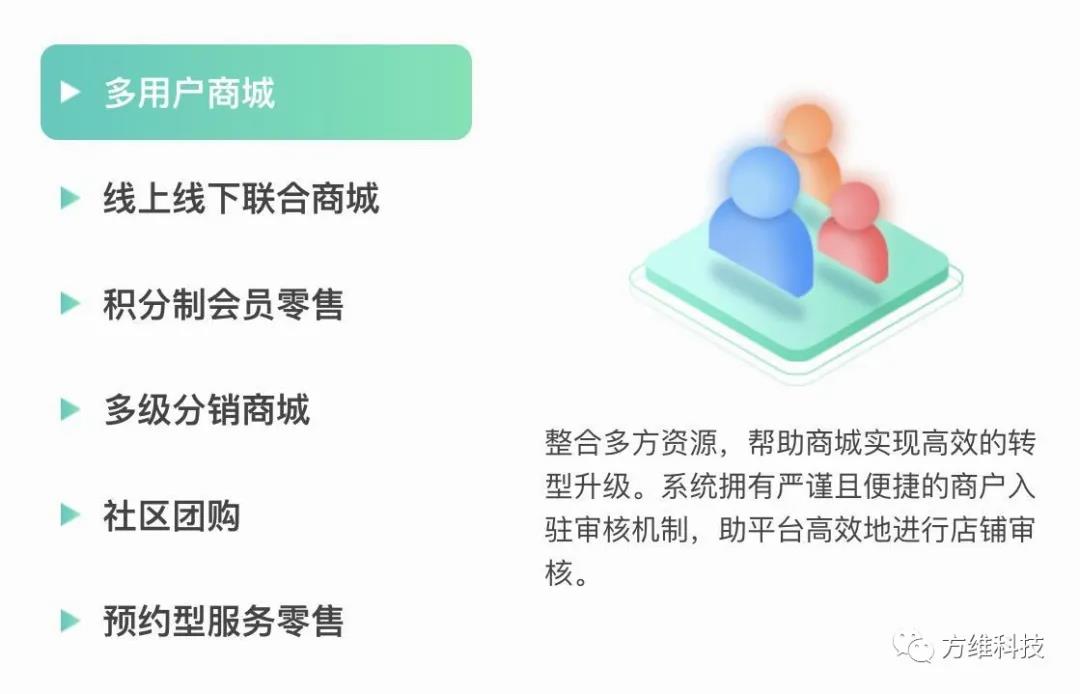 多用户商城

线上线下联合商城

积分制会员零售

多级分销商城

社区团购

预约型服务零售

整合多方资源，帮助商城实现高效的转型升级。系统拥有严谨且便捷的商户入驻审核机制，助平台高效地进行店铺审核。

方维科技